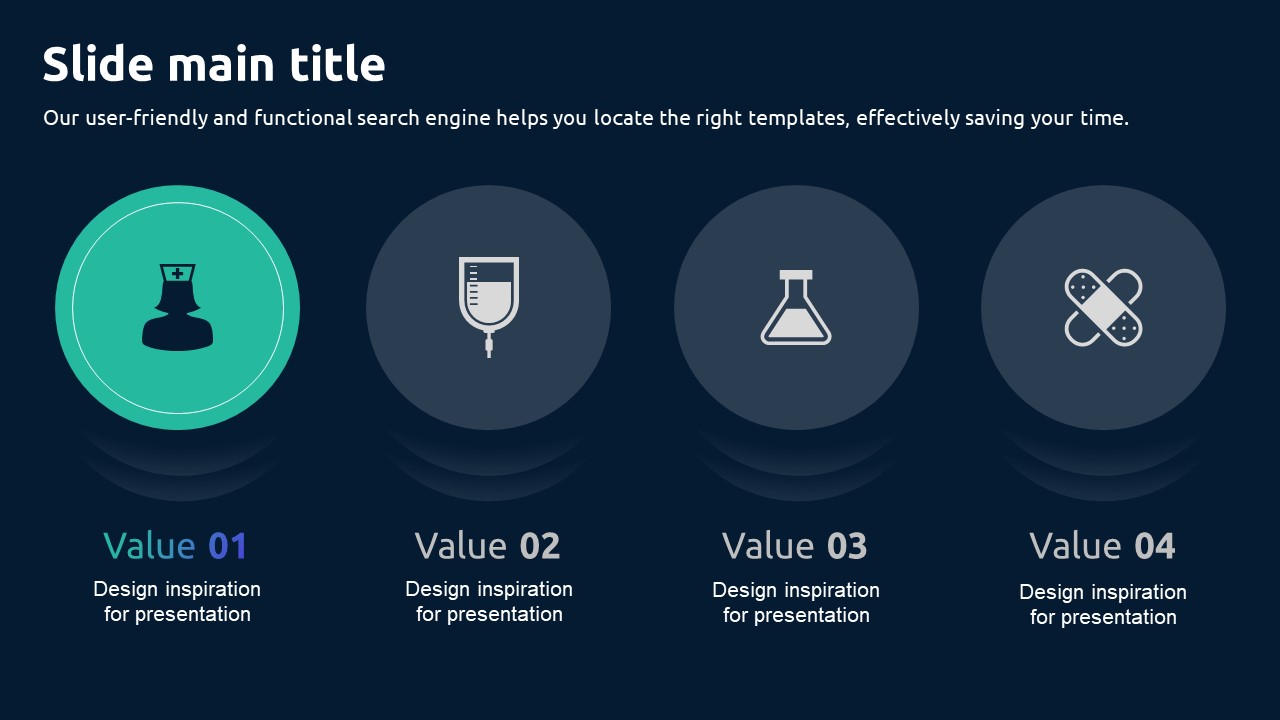 Slide main title

Our user-friendly and functional search engine helps you locate the right templates, effectively saving your time.

Value 01
Design inspiration for presentation

Value 02
Design inspiration for presentation

Value 03
Design inspiration for presentation

Value 04
Design inspiration for presentation